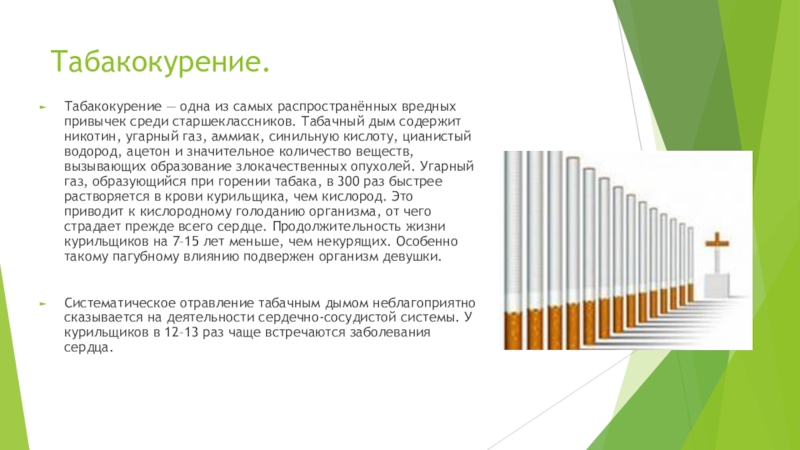 Табакокурение.

Табакокурение — одна из самых распространённых вредных привычек среди старшеклассников. Табачный дым содержит никотин, угарный газ, аммиак, синильную кислоту, цианистый водород, ацетон и значительное количество веществ, вызывающих образование злокачественных опухолей. Угарный газ, образующийся при горении табака, в 300 раз быстрее растворяется в крови курильщика, чем кислород. Это приводит к кислородному голоданию организма, от чего страдает прежде всего сердце. Продолжительность жизни курильщиков на 7–15 лет меньше, чем некурящих. Особенно такому пагубному влиянию подвержен организм девушки.

Систематическое отравление табачным дымом неблагоприятно сказывается на деятельности сердечно-сосудистой системы. У курильщиков в 12–13 раз чаще встречаются заболевания сердца.